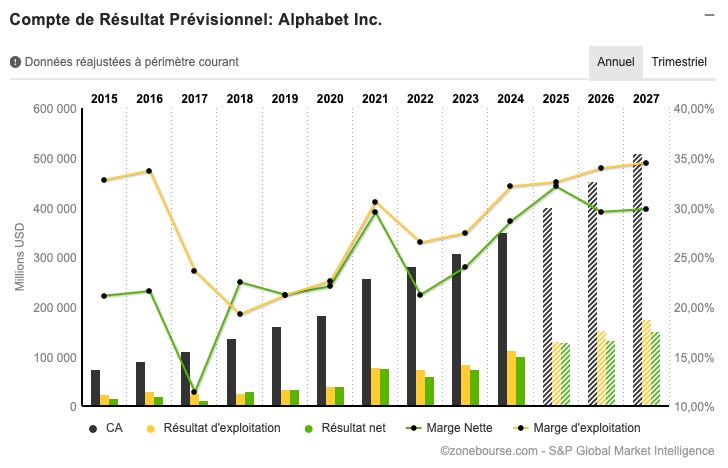 Compte de Résultat Prévisionnel: Alphabet Inc.

Données réajustées à périmètre courant

Annuel Trimestriel

2015 2016 2017 2018 2019 2020 2021 2022 2023 2024 2025 2026 2027

600 000
500 000
400 000
300 000
200 000
100 000
0

Millions USD

40,00%
35,00%
30,00%
25,00%
20,00%
15,00%
10,00%

CA Résultat d'exploitation Résultat net Marge Nette Marge d'exploitation

©zonebourse.com - S&P Global Market Intelligence